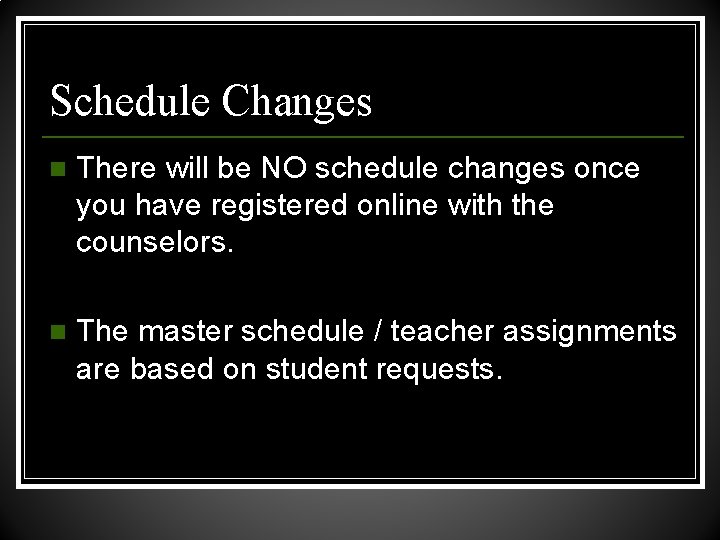 Schedule Changes

There will be NO schedule changes once you have registered online with the counselors.

The master schedule / teacher assignments are based on student requests.